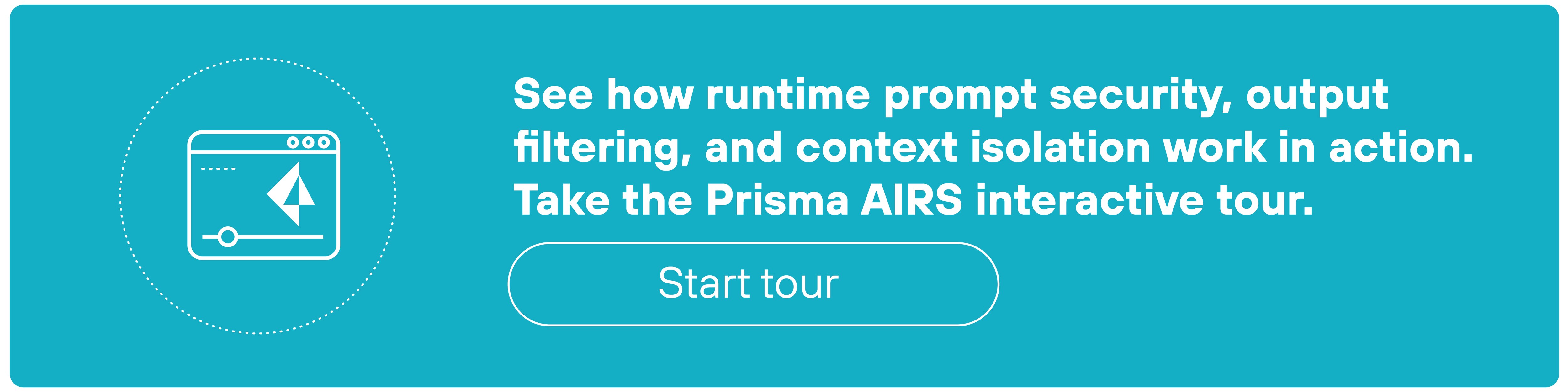 See how runtime prompt security, output filtering, and context isolation work in action. Take the Prisma AIRS interactive tour.

Start tour